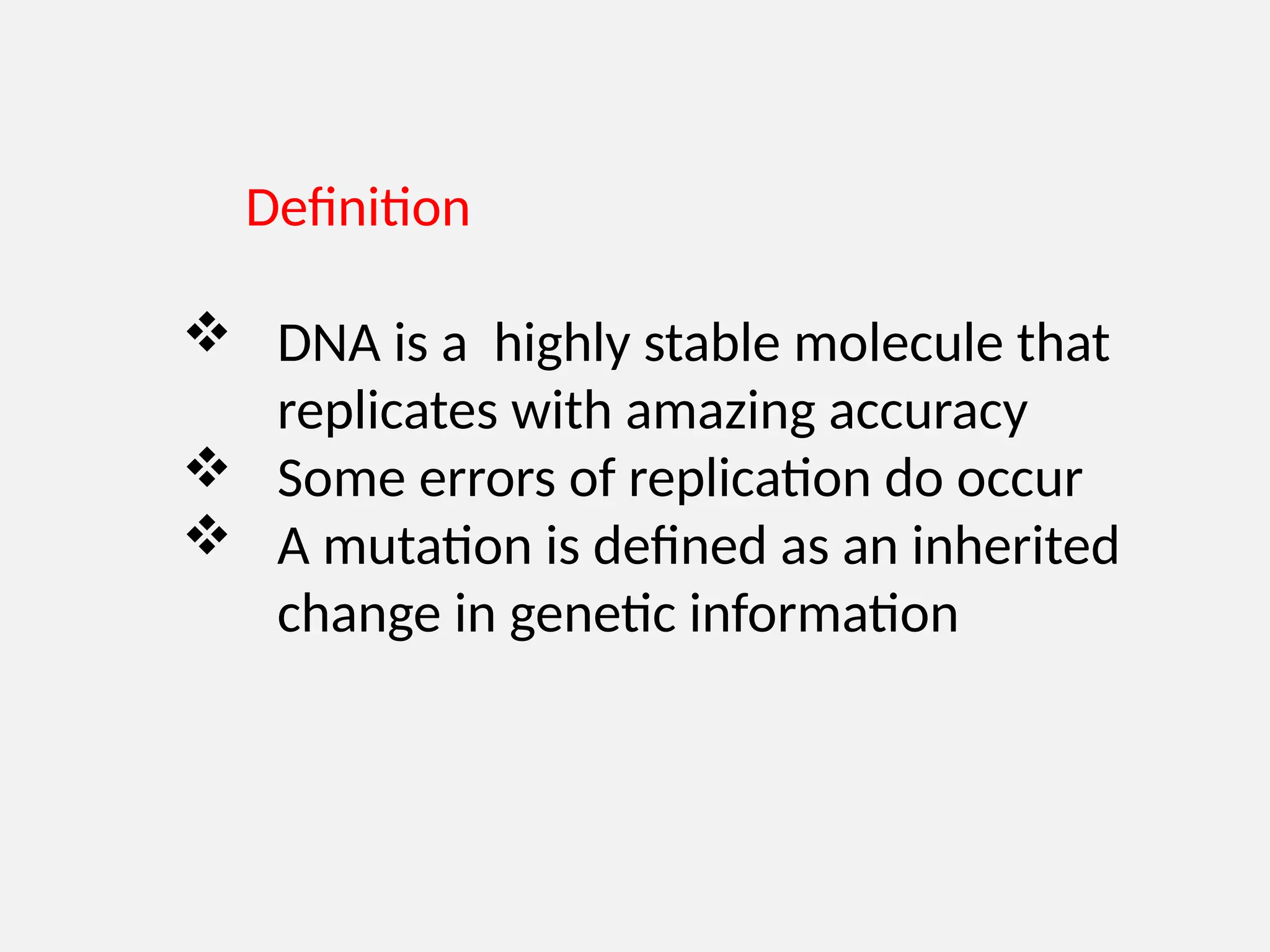 Definition

❖ DNA is a highly stable molecule that replicates with amazing accuracy
❖ Some errors of replication do occur
❖ A mutation is defined as an inherited change in genetic information